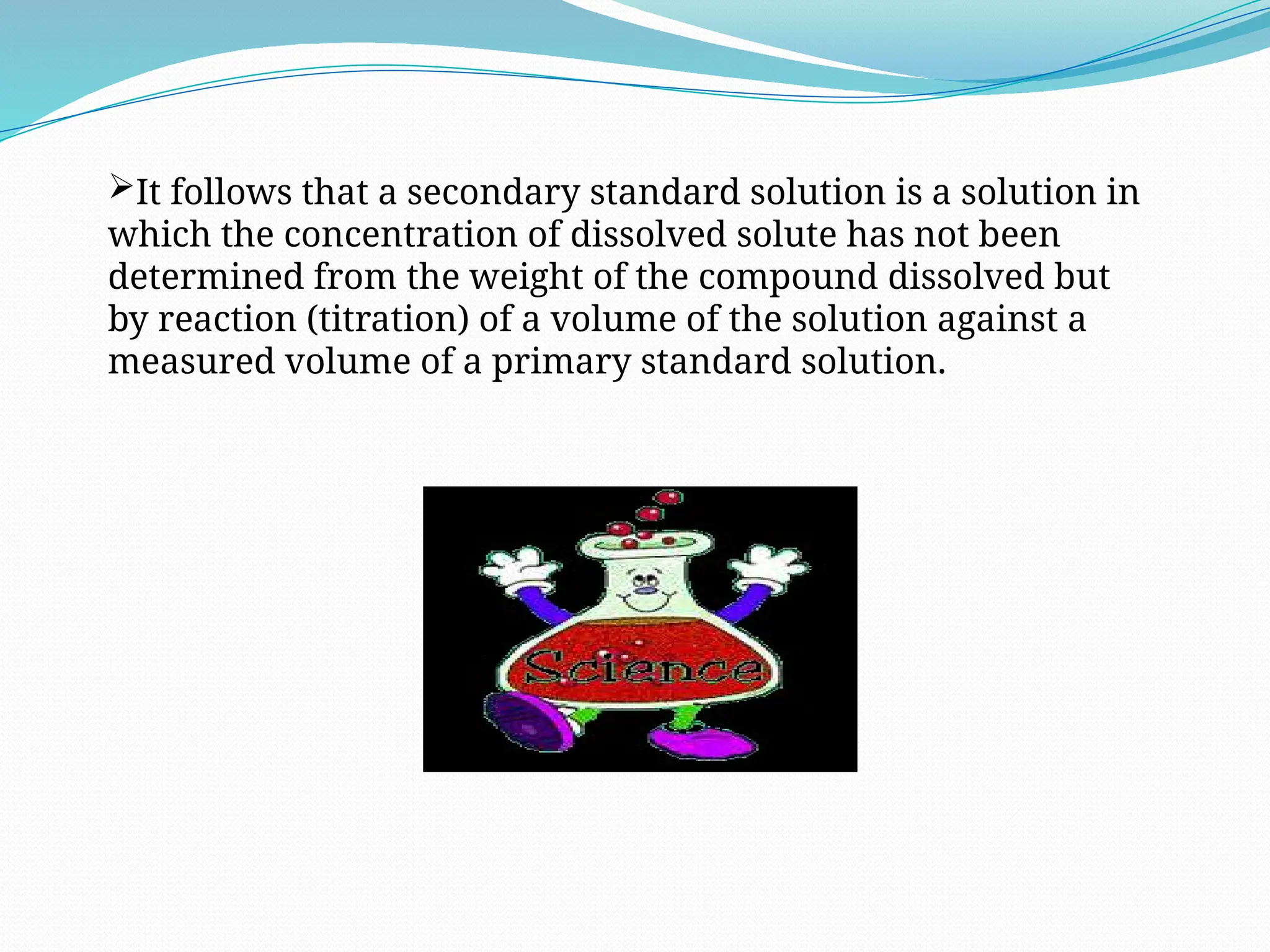 ➢It follows that a secondary standard solution is a solution in which the concentration of dissolved solute has not been determined from the weight of the compound dissolved but by reaction (titration) of a volume of the solution against a measured volume of a primary standard solution.

Science